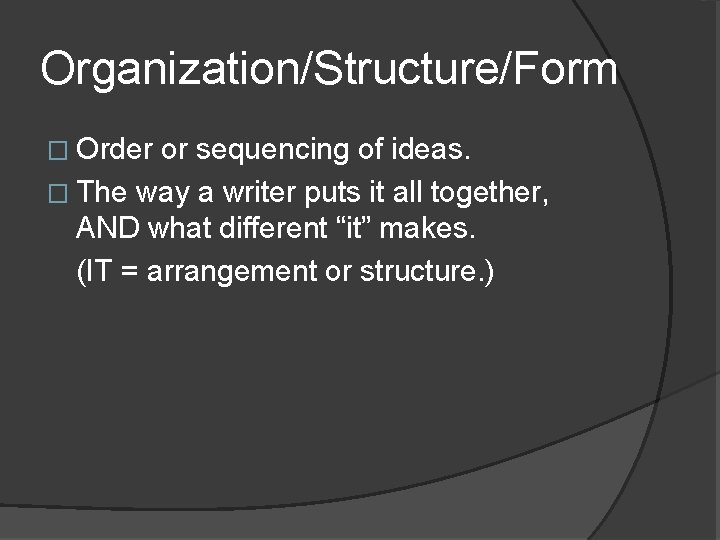 Organization/Structure/Form

□ Order or sequencing of ideas.

□ The way a writer puts it all together, AND what different “it” makes.

(IT = arrangement or structure.)